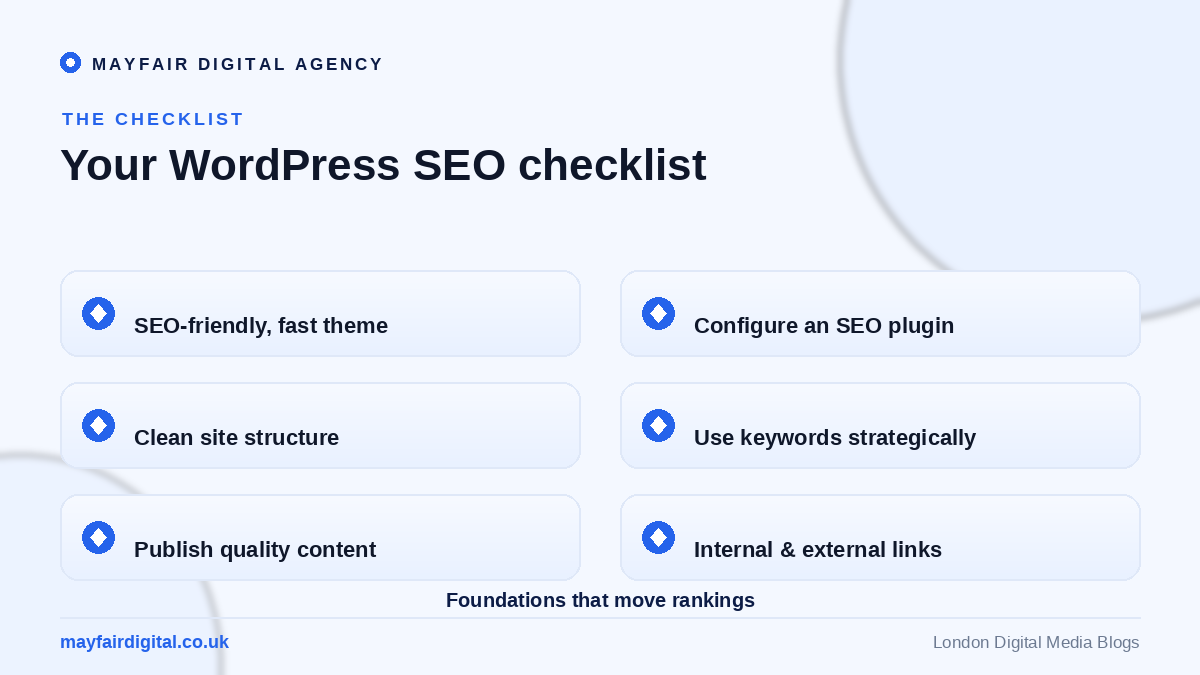 MAYFAIR DIGITAL AGENCY

THE CHECKLIST

Your WordPress SEO checklist

SEO-friendly, fast theme

Clean site structure

Publish quality content

Configure an SEO plugin

Use keywords strategically

Internal & external links

Foundations that move rankings

mayfairdigital.co.uk

London Digital Media Blogs